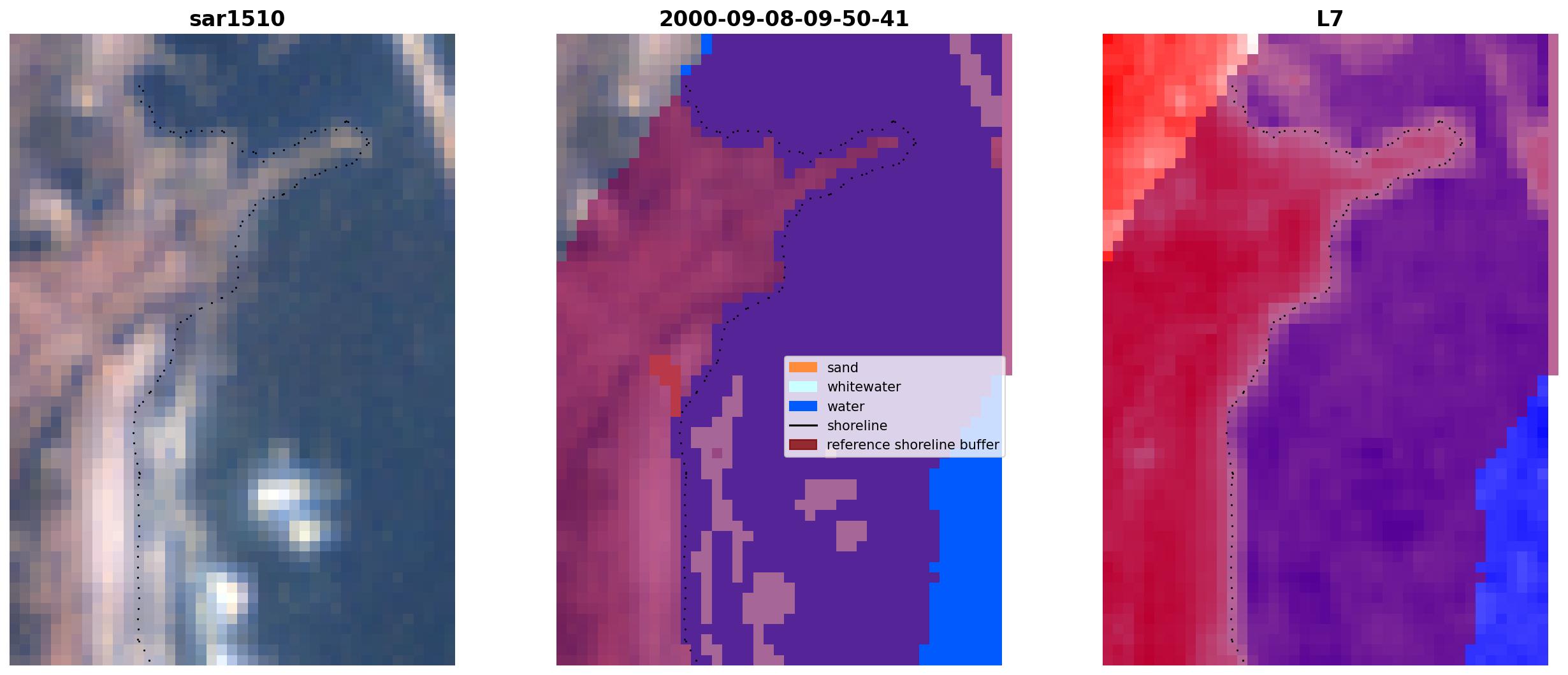 sar1510

2000-09-08-09-50-41

sand
whitewater
water
shoreline
reference shoreline buffer

L7